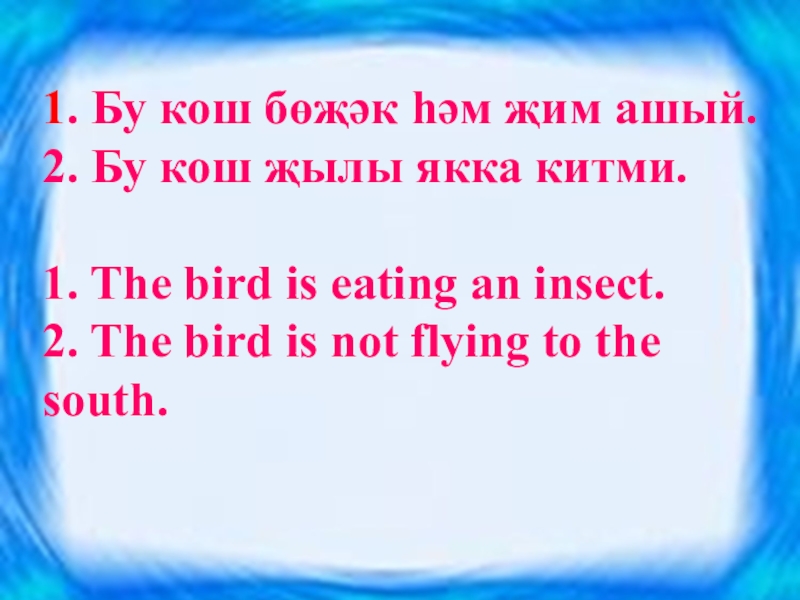 1. Бу кош бөҗәк һәм җим ашый.
2. Бу кош җылы якка китми.

1. The bird is eating an insect.
2. The bird is not flying to the south.